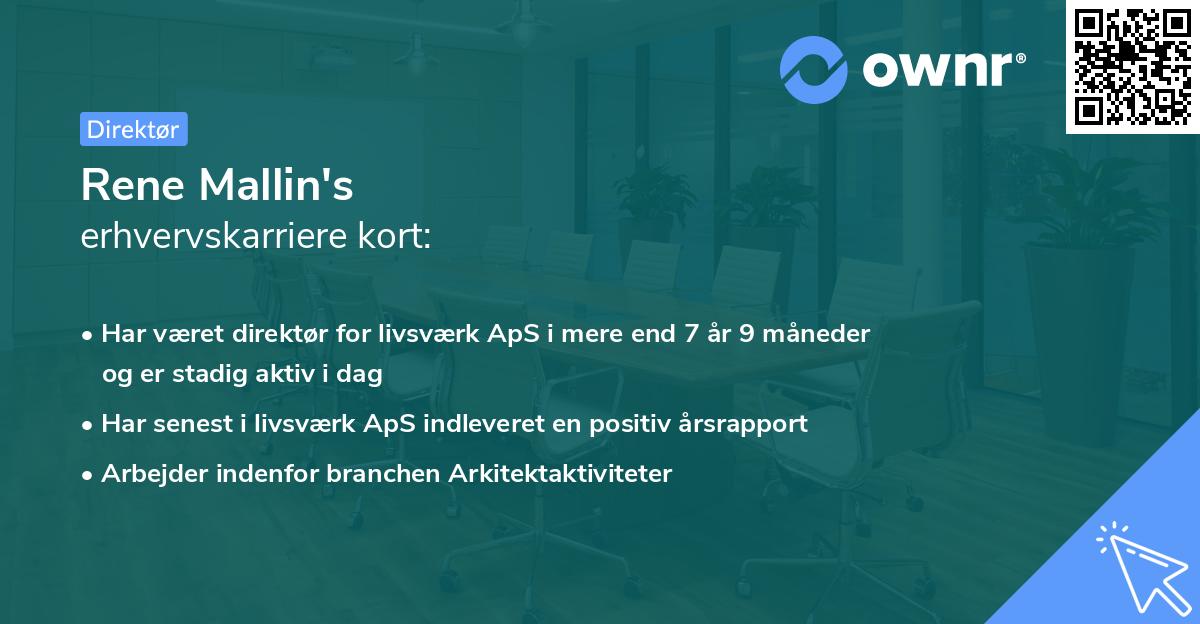 ownr®

Direktør

Rene Mallin's
erhvervskarriere kort:

• Har været direktør for livsværk ApS i mere end 7 år 9 måneder og er stadig aktiv i dag
• Har senest i livsværk ApS indleveret en positiv årsrapport
• Arbejder indenfor branchen Arkitektaktiviteter